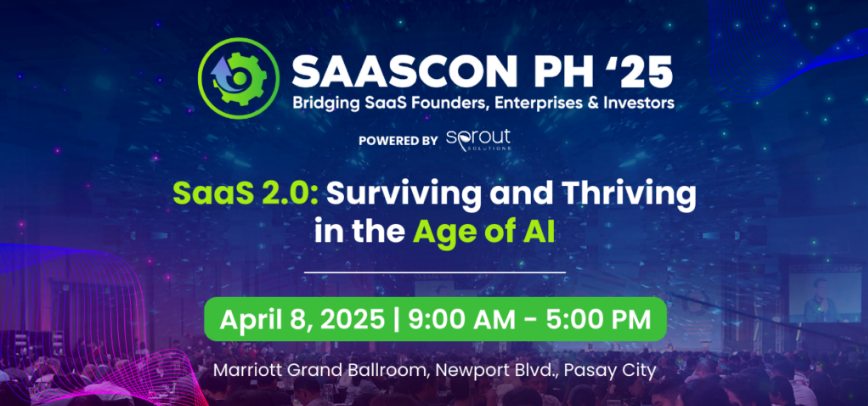 SAASCON PH ‘25
Bridging SaaS Founders, Enterprises & Investors

POWERED BY sprout SOLUTIONS

SaaS 2.0: Surviving and Thriving in the Age of AI

April 8, 2025 | 9:00 AM - 5:00 PM

Marriott Grand Ballroom, Newport Blvd., Pasay City